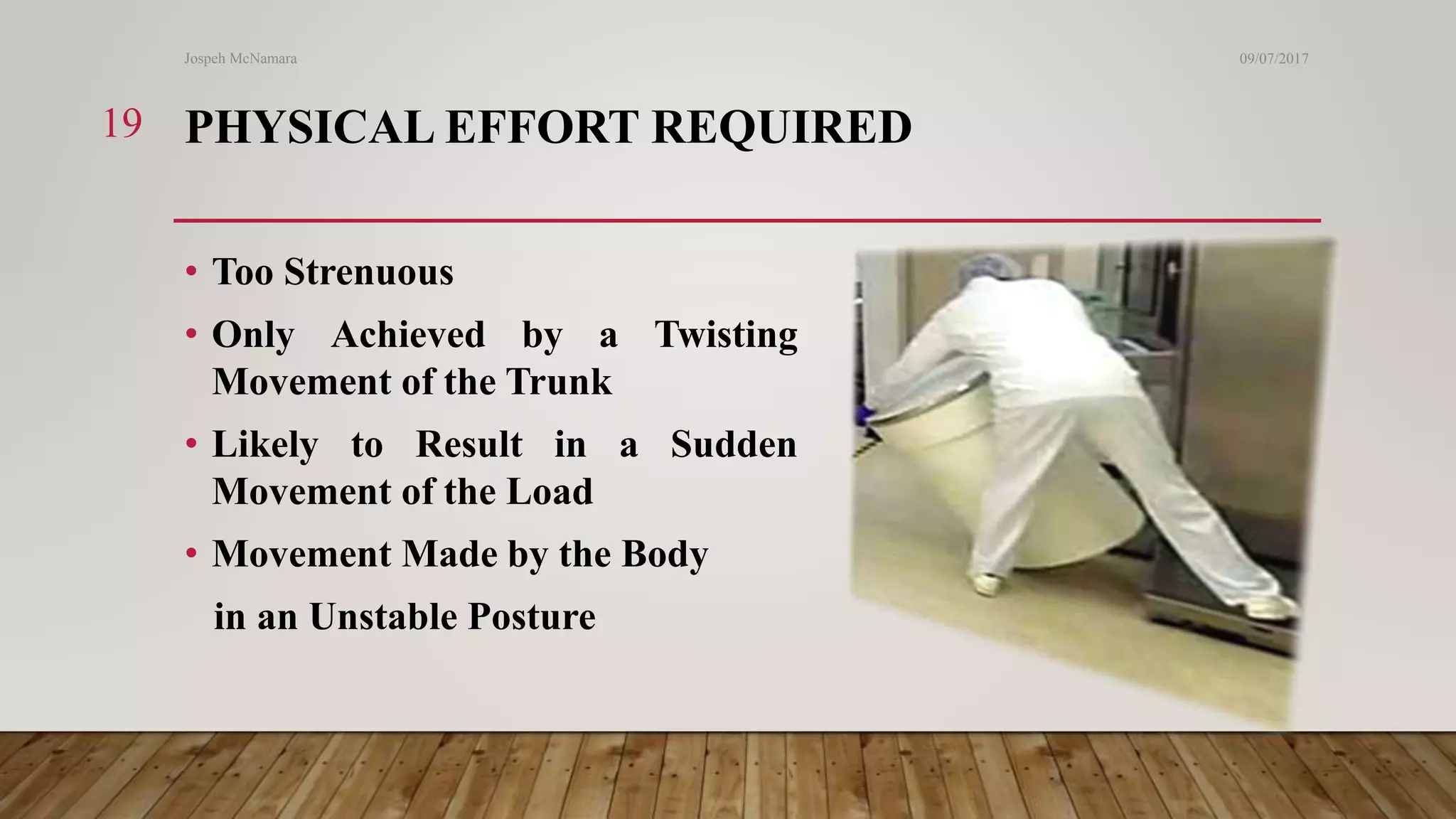 Jospeh McNamara

09/07/2017

19

PHYSICAL EFFORT REQUIRED

• Too Strenuous
• Only Achieved by a Twisting Movement of the Trunk
• Likely to Result in a Sudden Movement of the Load
• Movement Made by the Body

in an Unstable Posture